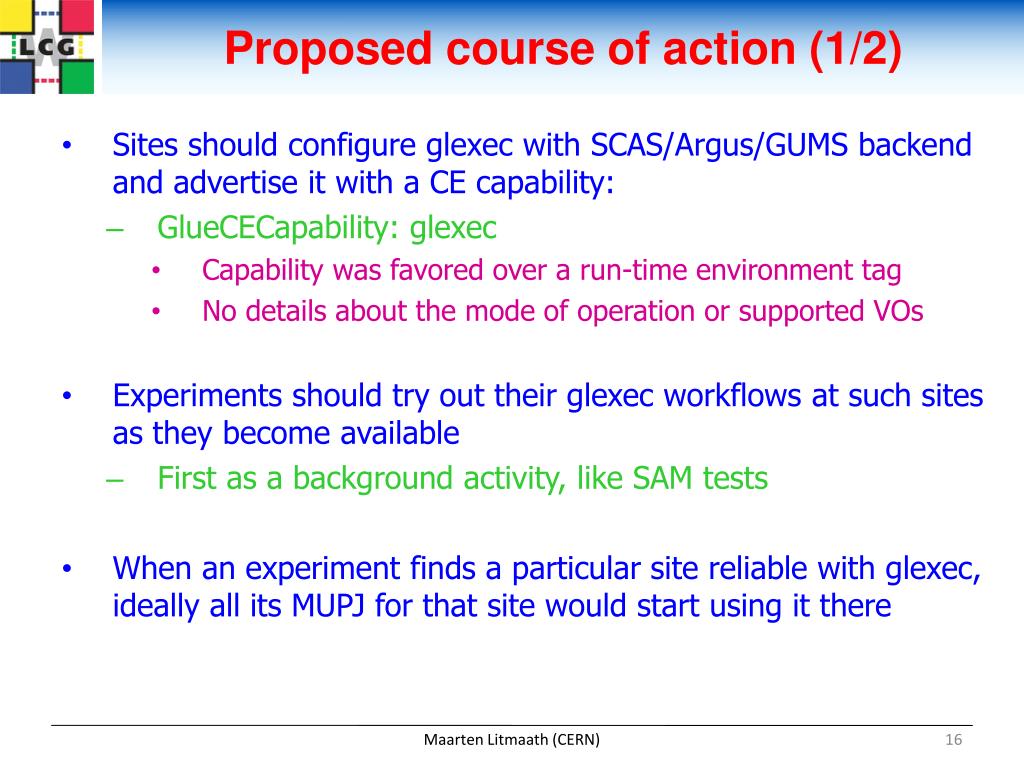 LCG

Proposed course of action (1/2)

• Sites should configure glexec with SCAS/Argus/GUMS backend and advertise it with a CE capability:
– GlueCECapability: glexec
• Capability was favored over a run-time environment tag
• No details about the mode of operation or supported VOs

• Experiments should try out their glexec workflows at such sites as they become available
– First as a background activity, like SAM tests

• When an experiment finds a particular site reliable with glexec, ideally all its MUPJ for that site would start using it there

Maarten Litmaath (CERN)

16